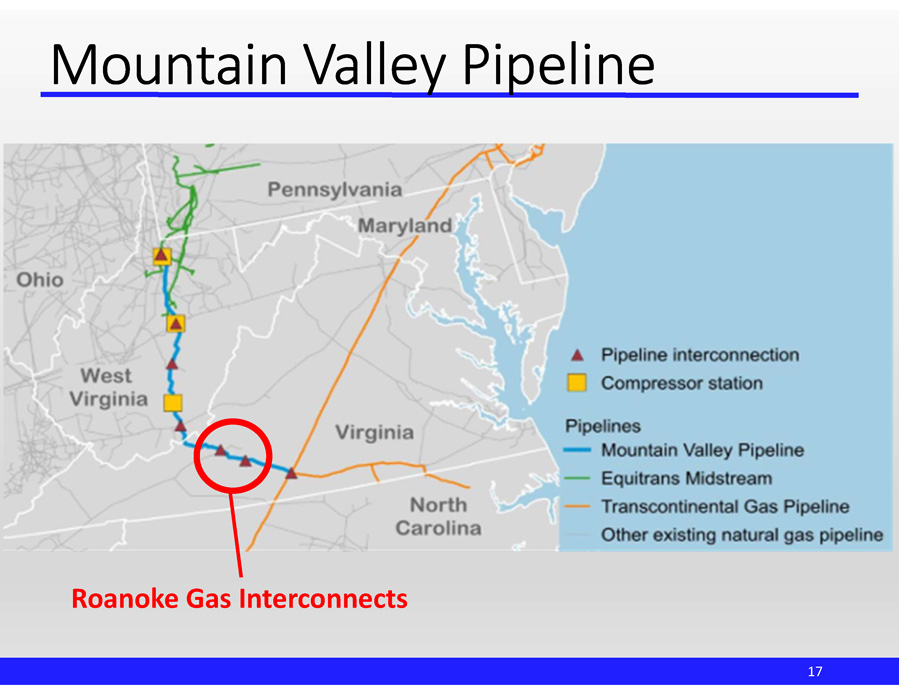 Mountain Valley Pipeline

Pennsylvania

Maryland

Ohio

West Virginia

Virginia

North Carolina

Pipeline interconnection

Compressor station

Pipelines

Mountain Valley Pipeline

Equitrans Midstream

Transcontinental Gas Pipeline

Other existing natural gas pipeline

Roanoke Gas Interconnects

17